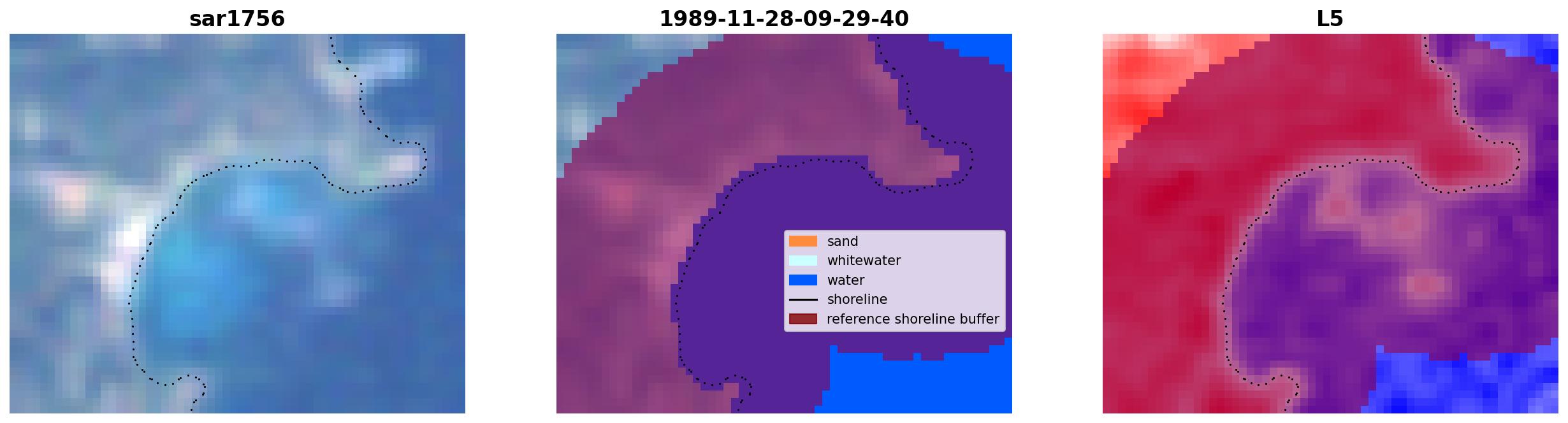 sar1756

1989-11-28-09-29-40

sand
whitewater
water
shoreline
reference shoreline buffer

L5